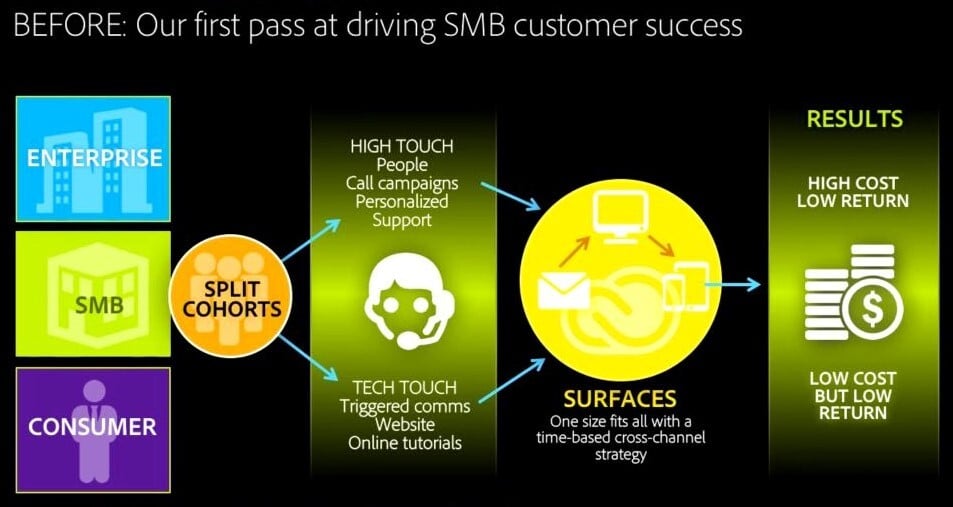 BEFORE: Our first pass at driving SMB customer success

ENTERPRISE

SMB

CONSUMER

SPLIT COHORTS

HIGH TOUCH
People
Call campaigns
Personalized
Support

TECH TOUCH
Triggered comms
Website
Online tutorials

SURFACES
One size fits all with a time-based cross-channel strategy

RESULTS

HIGH COST
LOW RETURN

$

LOW COST
BUT LOW
RETURN